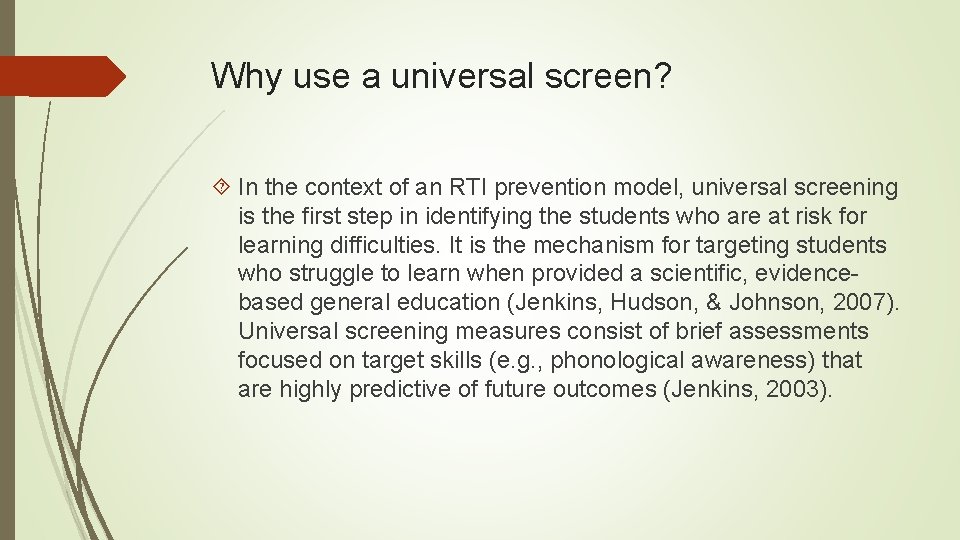 Why use a universal screen?

In the context of an RTI prevention model, universal screening is the first step in identifying the students who are at risk for learning difficulties. It is the mechanism for targeting students who struggle to learn when provided a scientific, evidence-based general education (Jenkins, Hudson, & Johnson, 2007). Universal screening measures consist of brief assessments focused on target skills (e.g., phonological awareness) that are highly predictive of future outcomes (Jenkins, 2003).